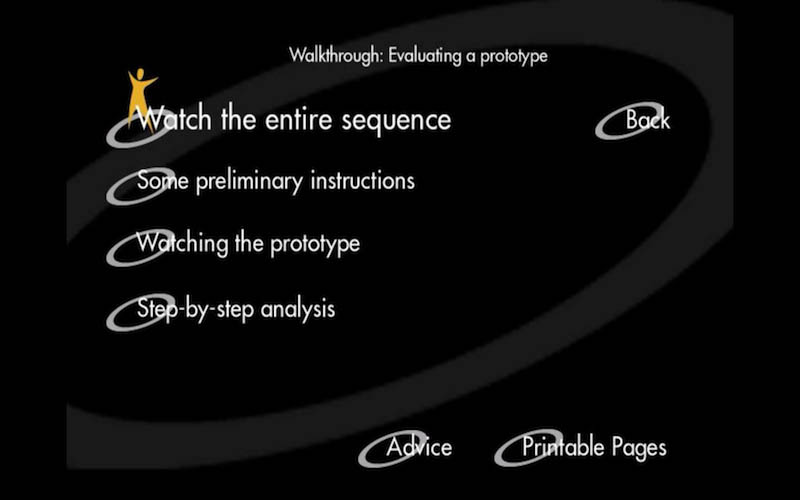 Walkthrough: Evaluating a prototype

Watch the entire sequence

Back

Some preliminary instructions

Watching the prototype

Step-by-step analysis

Advice

Printable Pages